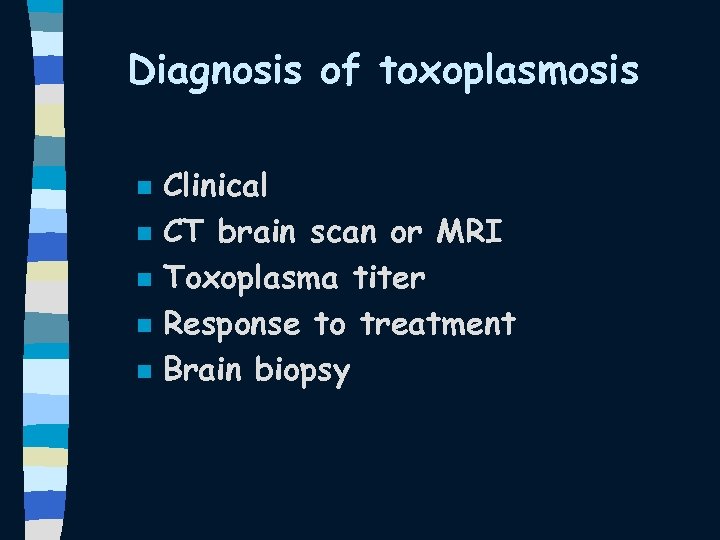 Diagnosis of toxoplasmosis

- Clinical
- CT brain scan or MRI
- Toxoplasma titer
- Response to treatment
- Brain biopsy